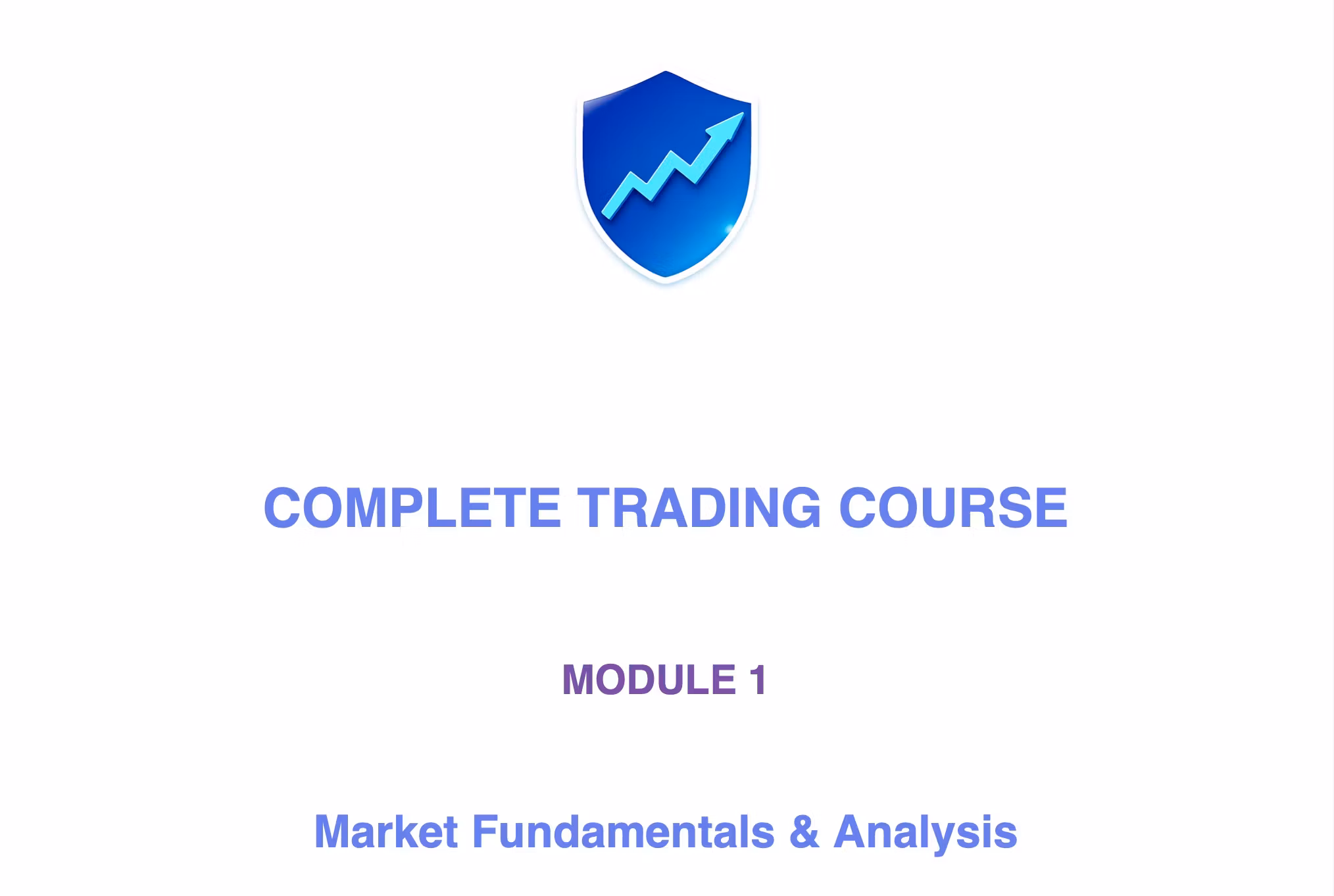 COMPLETE TRADING COURSE

MODULE 1

Market Fundamentals & Analysis